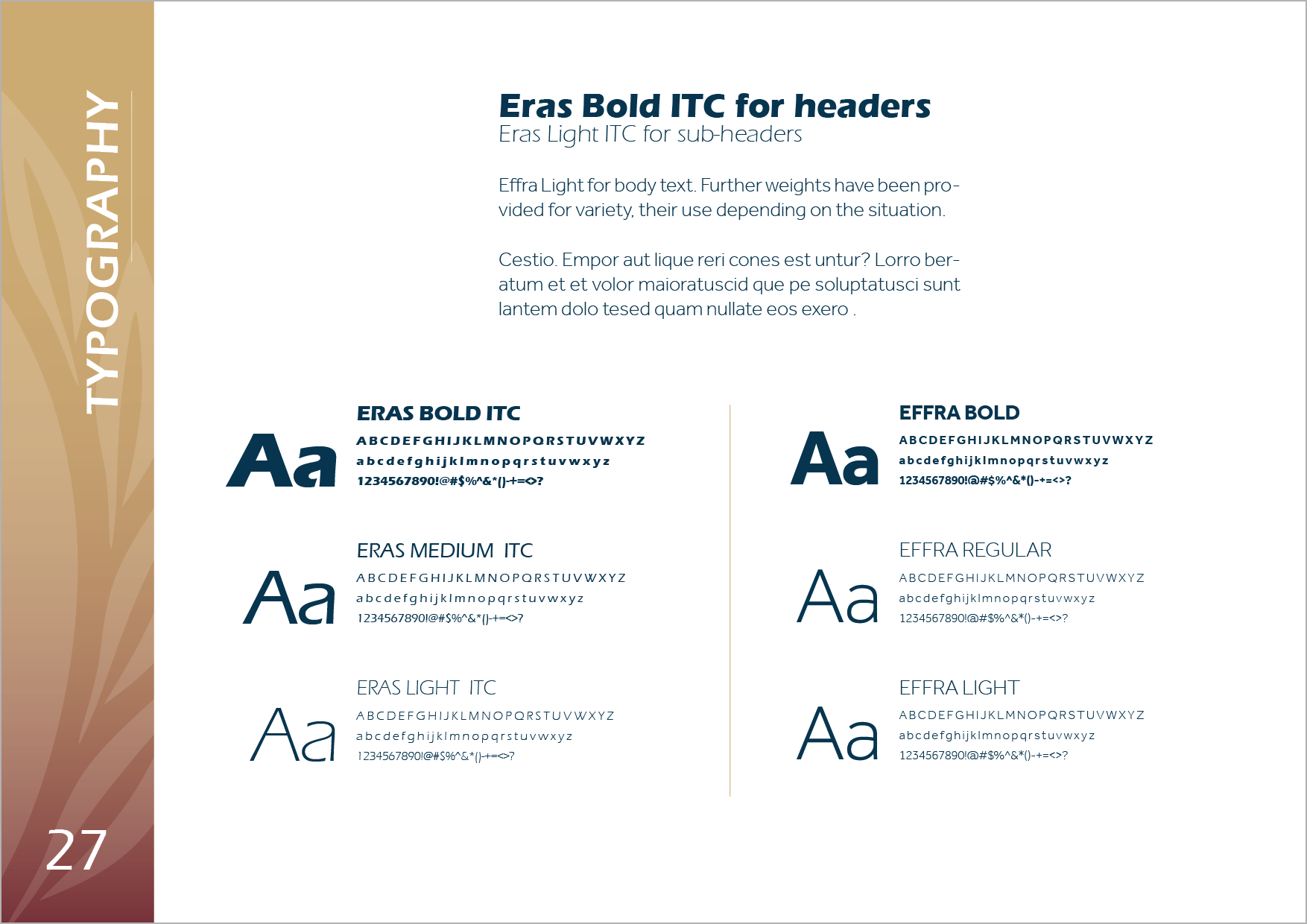 TYPOGRAPHY

Eras Bold ITC for headers
Eras Light ITC for sub-headers

Effra Light for body text. Further weights have been provided for variety, their use depending on the situation.

Cestio. Empor aut lique reri cones est untur? Lorro beratum et et volor maioratuscid que pe soluptatusci sunt lantem dolo tesed quam nullate eos exero .

Aa
ERAS BOLD ITC
ABCDEFGHIJKLMNOPQRSTUVWXYZ
abcdefghijklmnopqrstuvwxyz
1234567890!@#$%^&*()-+=<>?

Aa
ERAS MEDIUM ITC
ABCDEFGHIJKLMNOPQRSTUVWXYZ
abcdefghijklmnopqrstuvwxyz
1234567890!@#$%^&*()-+=<>?

Aa
ERAS LIGHT ITC
ABCDEFGHIJKLMNOPQRSTUVWXYZ
abcdefghijklmnopqrstuvwxyz
1234567890!@#$%^&*()-+=<>?

Aa
EFFRA BOLD
ABCDEFGHIJKLMNOPQRSTUVWXYZ
abcdefghijklmnopqrstuvwxyz
1234567890!@#$%^&*()-+=<>?

Aa
EFFRA REGULAR
ABCDEFGHIJKLMNOPQRSTUVWXYZ
abcdefghijklmnopqrstuvwxyz
1234567890!@#$%^&*()-+=<>?

Aa
EFFRA LIGHT
ABCDEFGHIJKLMNOPQRSTUVWXYZ
abcdefghijklmnopqrstuvwxyz
1234567890!@#$%^&*()-+=<>?

27